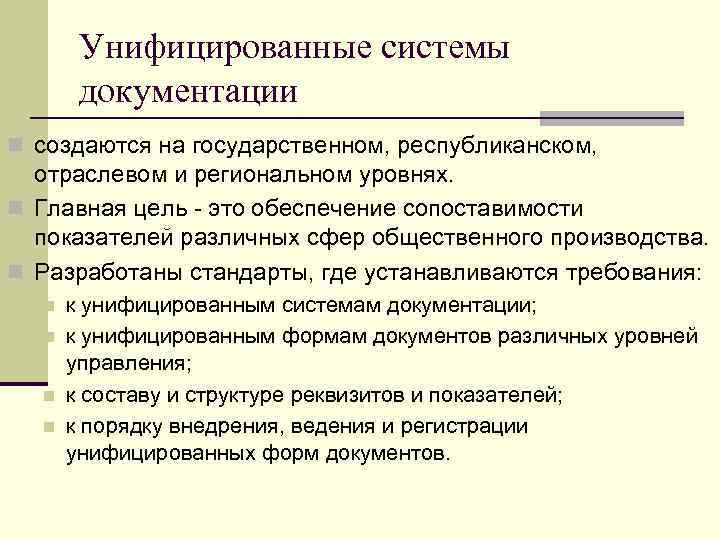 Унифицированные системы документации

создаются на государственном, республиканском, отраслевом и региональном уровнях.

Главная цель - это обеспечение сопоставимости показателей различных сфер общественного производства.

Разработаны стандарты, где устанавливаются требования:

к унифицированным системам документации;

к унифицированным формам документов различных уровней управления;

к составу и структуре реквизитов и показателей;

к порядку внедрения, ведения и регистрации унифицированных форм документов.